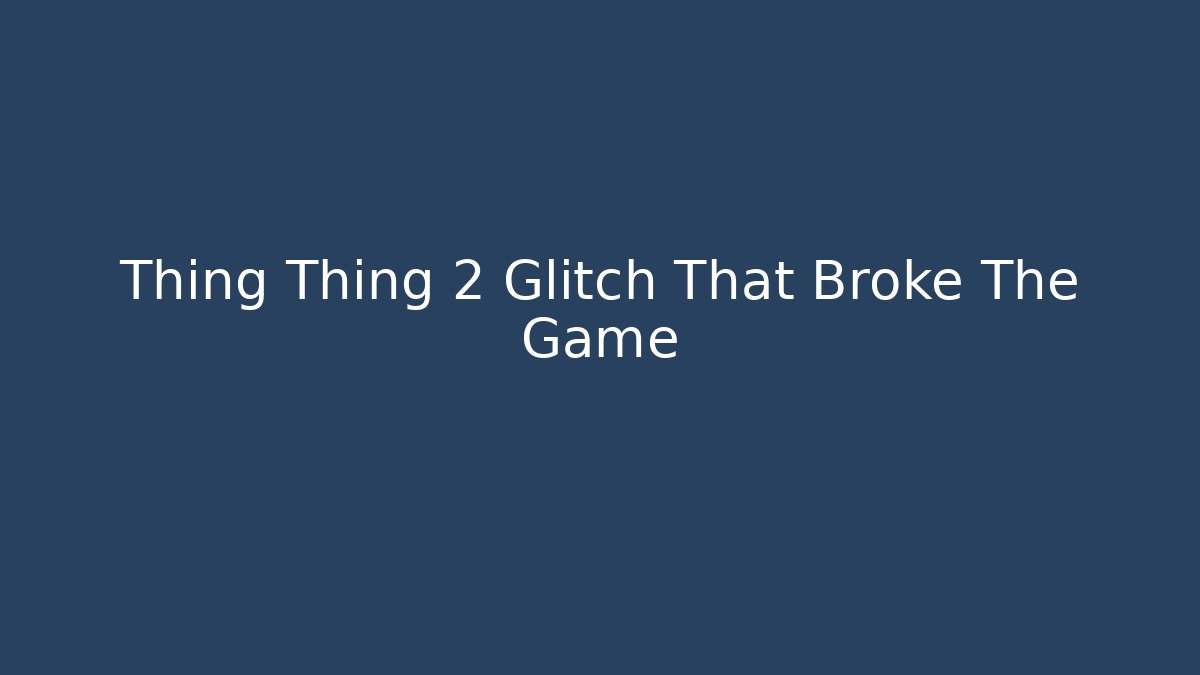 Thing Thing 2 Glitch That Broke The Game